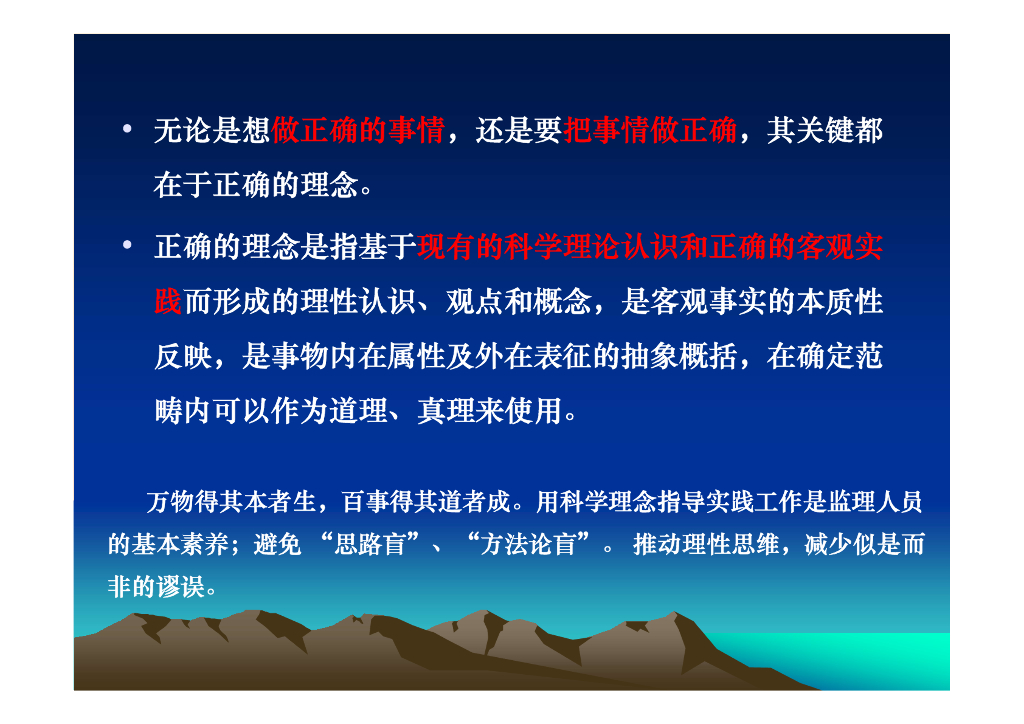 • 无论是想做正确的事情，还是要把事情做正确，其关键都在于正确的理念。

• 正确的理念是指基于现有的科学理论认识和正确的客观实践而形成的理性认识、观点和概念，是客观事实的本质性反映，是事物内在属性及外在表征的抽象概括，在确定范畴内可以作为道理、真理来使用。

万物得其本者生，百事得其道者成。用科学理念指导实践工作是监理人员的基本素养；避免 “思路盲”、“方法论盲”。 推动理性思维，减少似是而非的谬误。